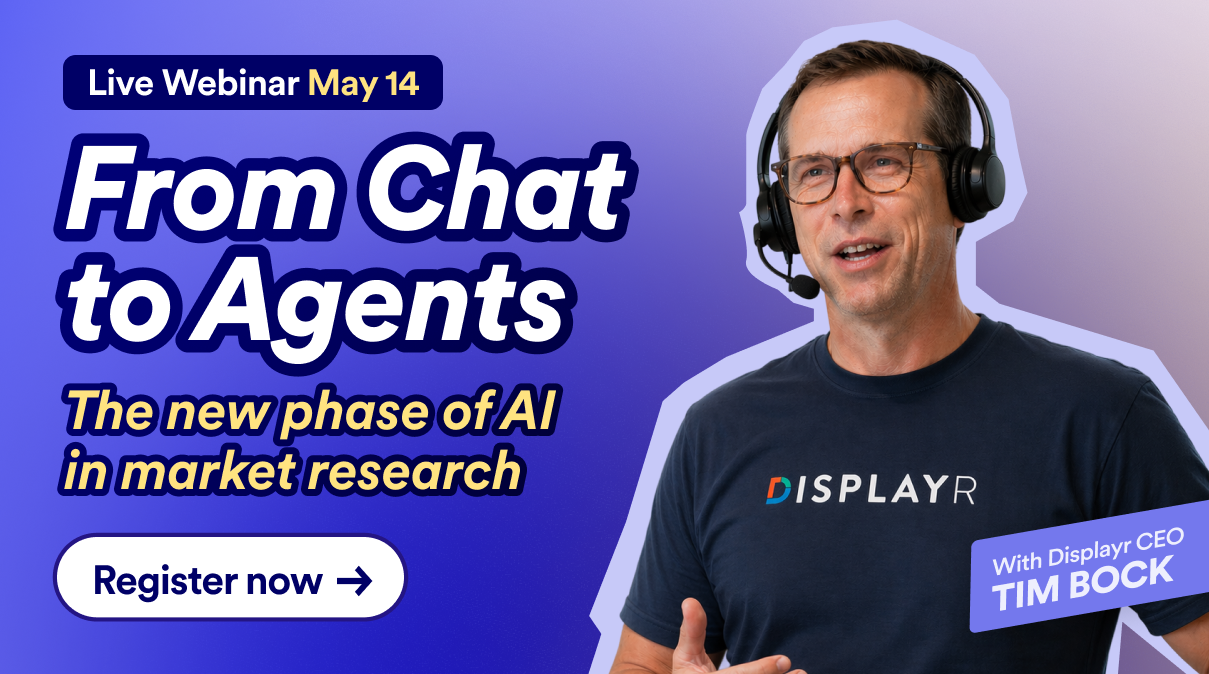 Live Webinar May 14

From Chat to Agents

The new phase of AI in market research

Register now →

DISPLAYR

With Displayr CEO
TIM BOCK